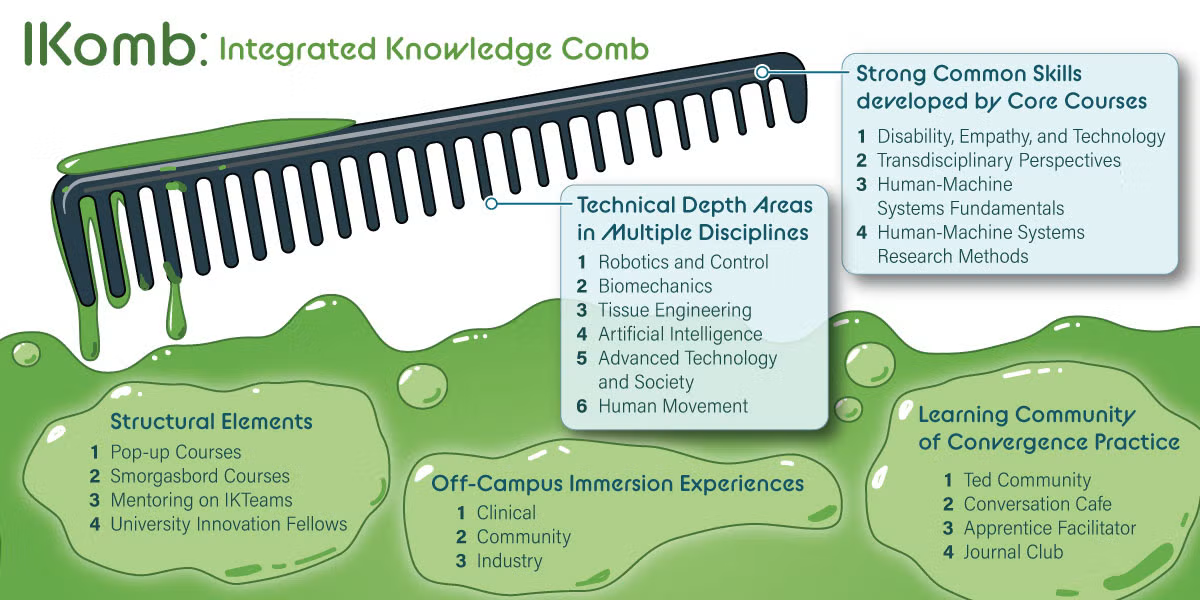 IKomb: Integrated Knowledge Comb

Strong Common Skills developed by Core Courses

1 Disability, Empathy, and Technology
2 Transdisciplinary Perspectives
3 Human-Machine Systems Fundamentals
4 Human-Machine Systems Research Methods

Technical Depth Areas in Multiple Disciplines

1 Robotics and Control
2 Biomechanics
3 Tissue Engineering
4 Artificial Intelligence
5 Advanced Technology and Society
6 Human Movement

Structural Elements

1 Pop-up Courses
2 Smorgasbord Courses
3 Mentoring on IKTeams
4 University Innovation Fellows

Off-Campus Immersion Experiences

1 Clinical
2 Community
3 Industry

Learning Community of Convergence Practice

1 Ted Community
2 Conversation Cafe
3 Apprentice Facilitator
4 Journal Club